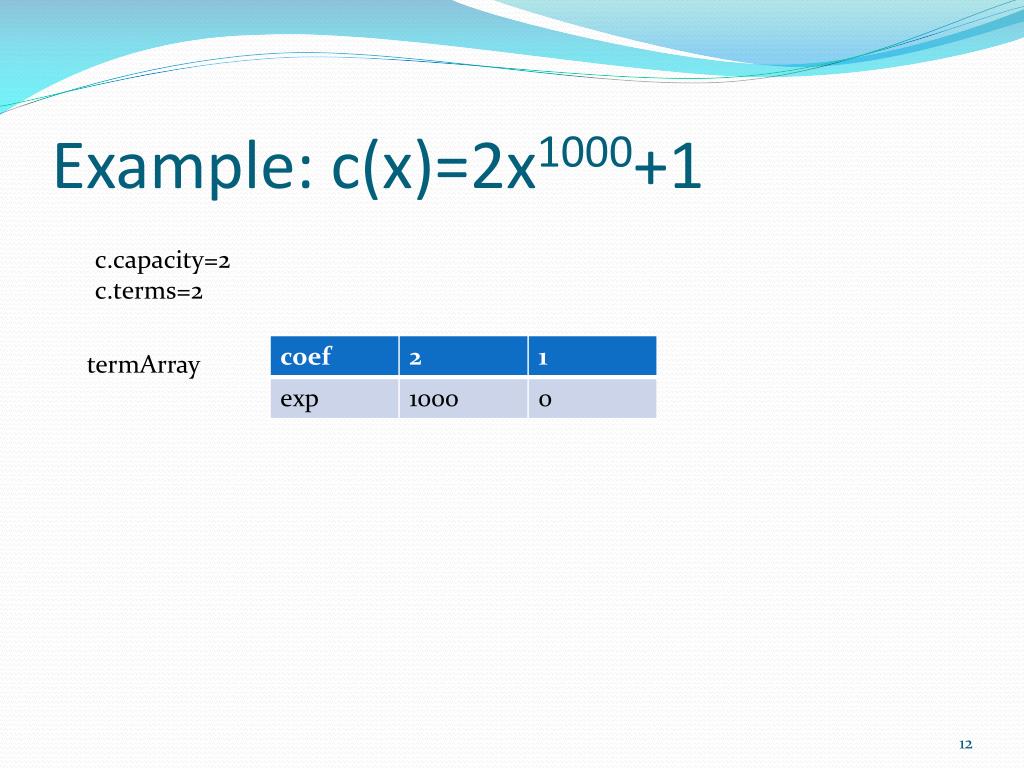 Example: $c(x)=2x^{1000}+1$

c.capacity=2
c.terms=2

termArray

| coef | 2 | 1 |
|---|---|---|
| exp | 1000 | 0 |

12